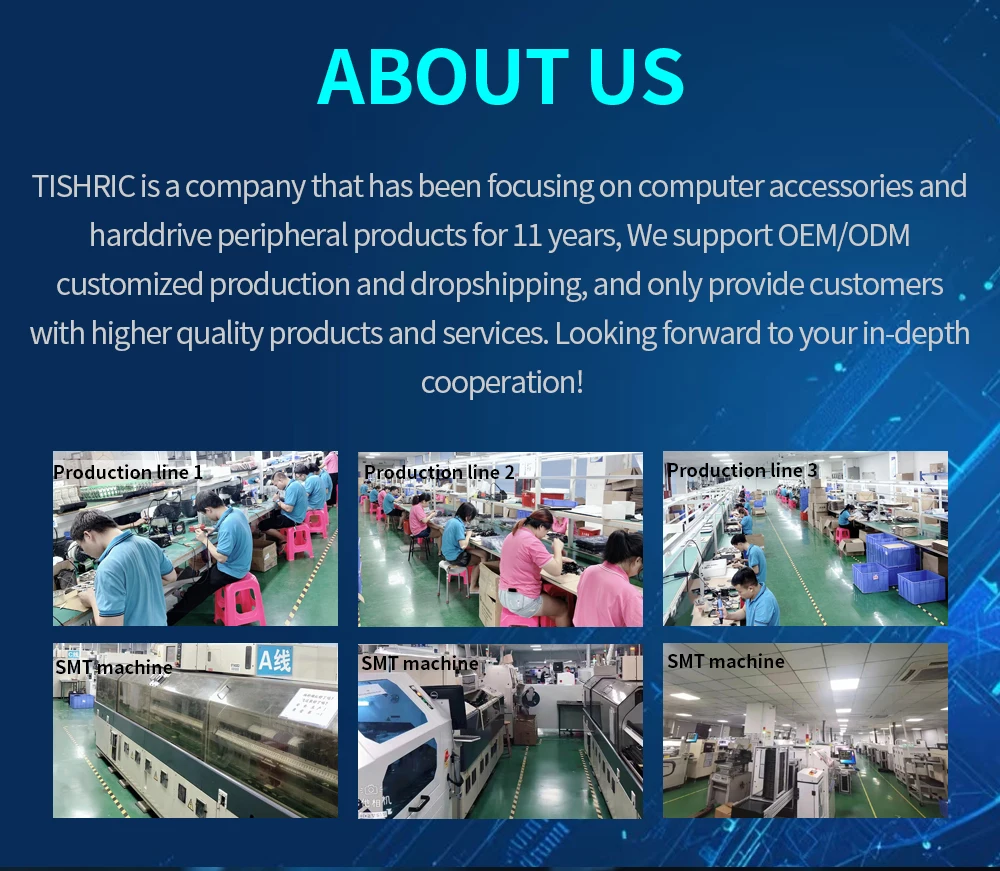 ABOUT US

TISHRIC is a company that has been focusing on computer accessories and harddrive peripheral products for 11 years, We support OEM/ODM customized production and dropshipping, and only provide customers with higher quality products and services. Looking forward to your in-depth cooperation!

Production line 1

Production line 2

Production line 3

SMT machine

A线

SMT machine

SMT machine